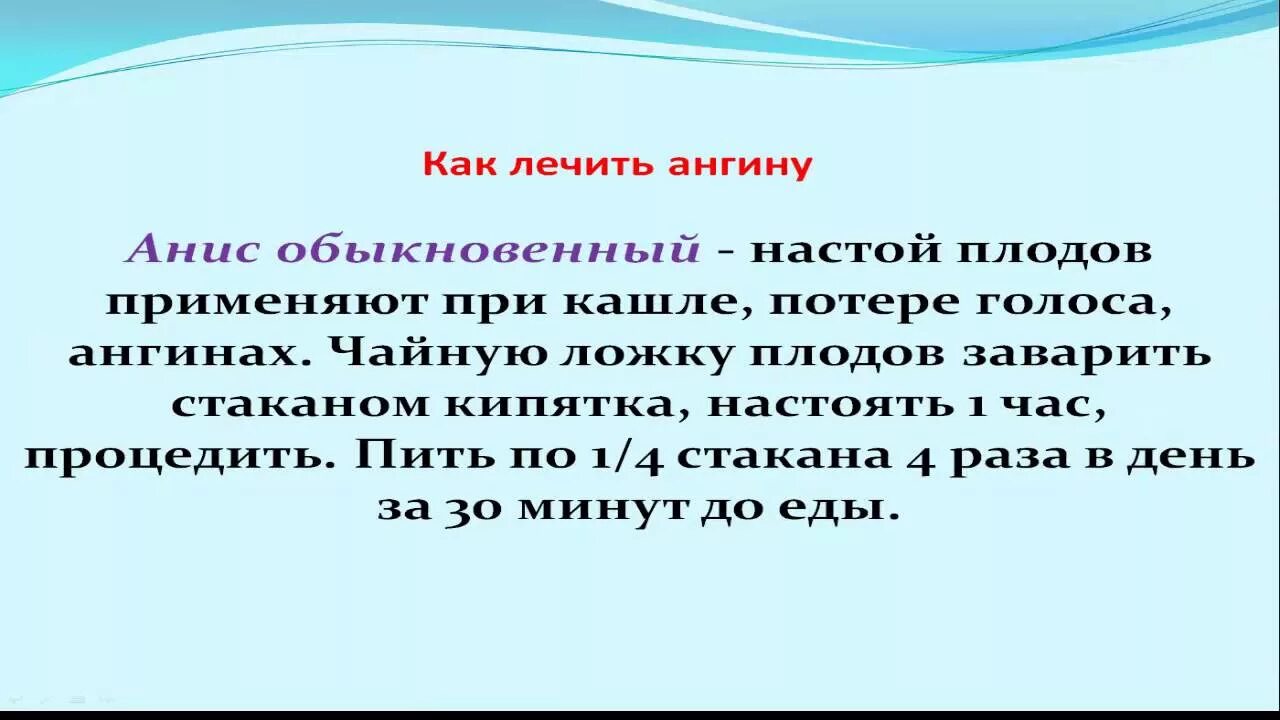 Как лечить ангину

Анис обыкновенный - настой плодов применяют при кашле, потере голоса, ангинах. Чайную ложку плодов заварить стаканом кипятка, настоять 1 час, процедить. Пить по 1/4 стакана 4 раза в день за 30 минут до еды.